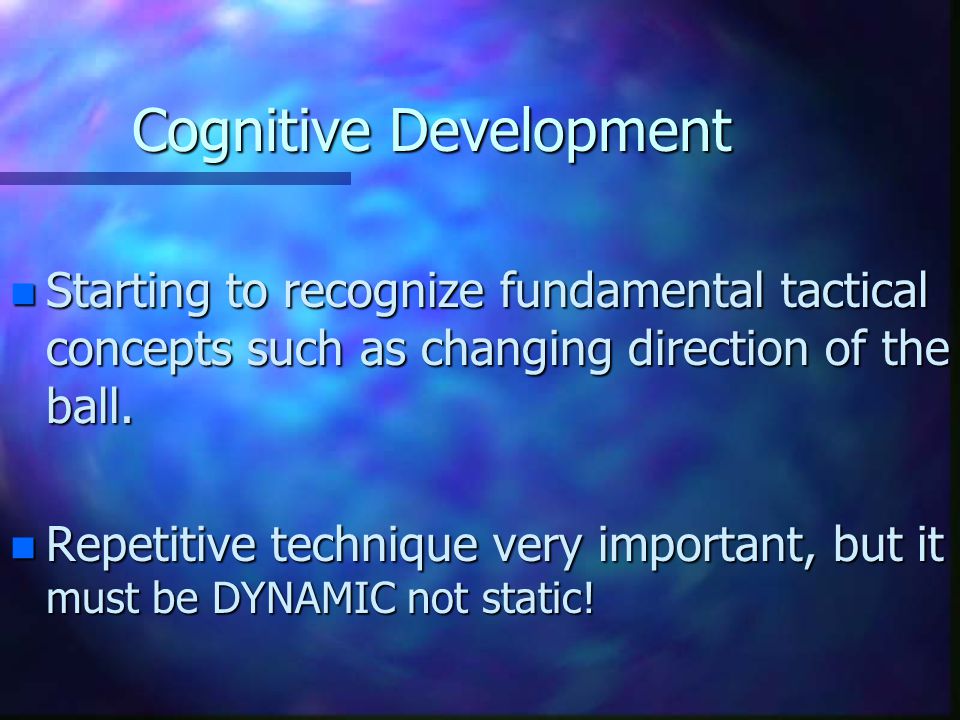 Cognitive Development

Starting to recognize fundamental tactical concepts such as changing direction of the ball.

Repetitive technique very important, but it must be DYNAMIC not static!